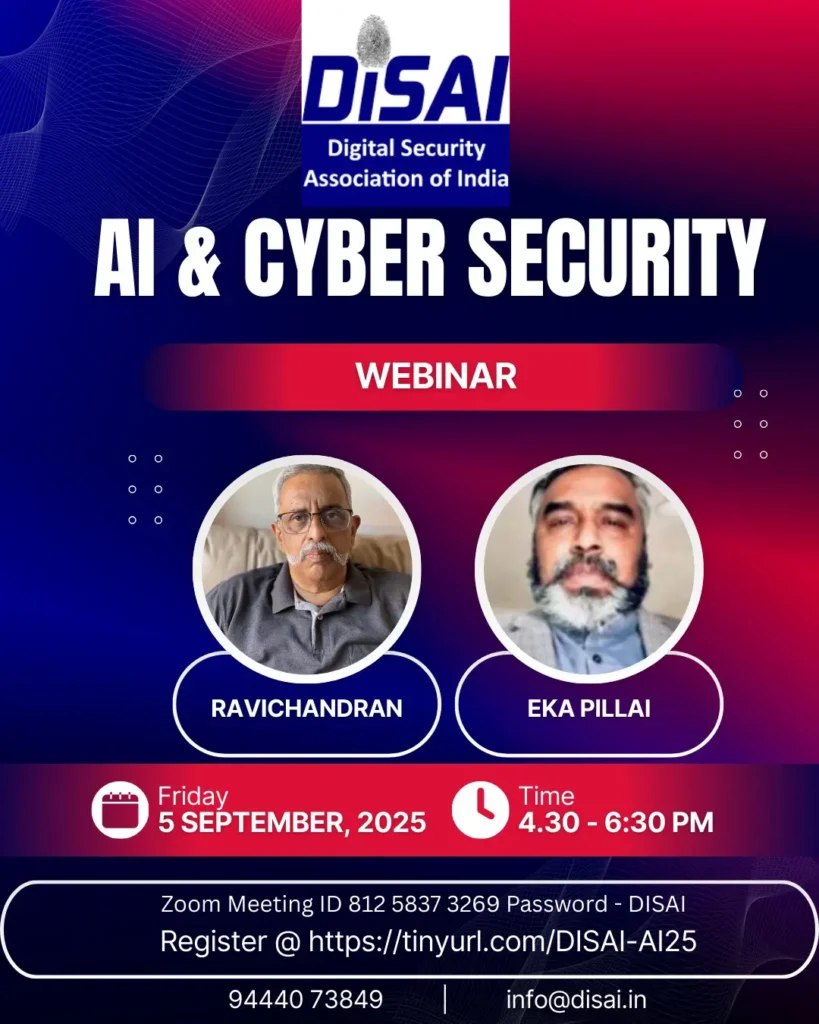 DiSAI
Digital Security Association of India

AI & CYBER SECURITY

WEBINAR

RAVICHANDRAN

EKA PILLAI

Friday
5 SEPTEMBER, 2025

Time
4.30 - 6:30 PM

Zoom Meeting ID 812 5837 3269 Password - DISAI
Register @ https://tinyurl.com/DISAI-AI25

94440 73849 | info@disai.in